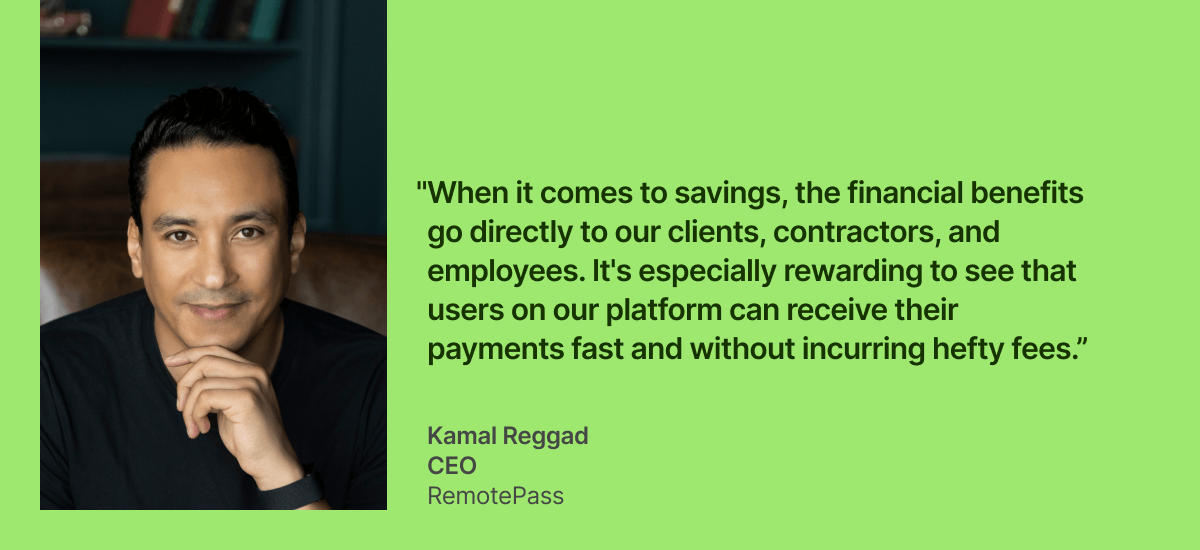 "When it comes to savings, the financial benefits go directly to our clients, contractors, and employees. It's especially rewarding to see that users on our platform can receive their payments fast and without incurring hefty fees.”

Kamal Reggad
CEO
RemotePass